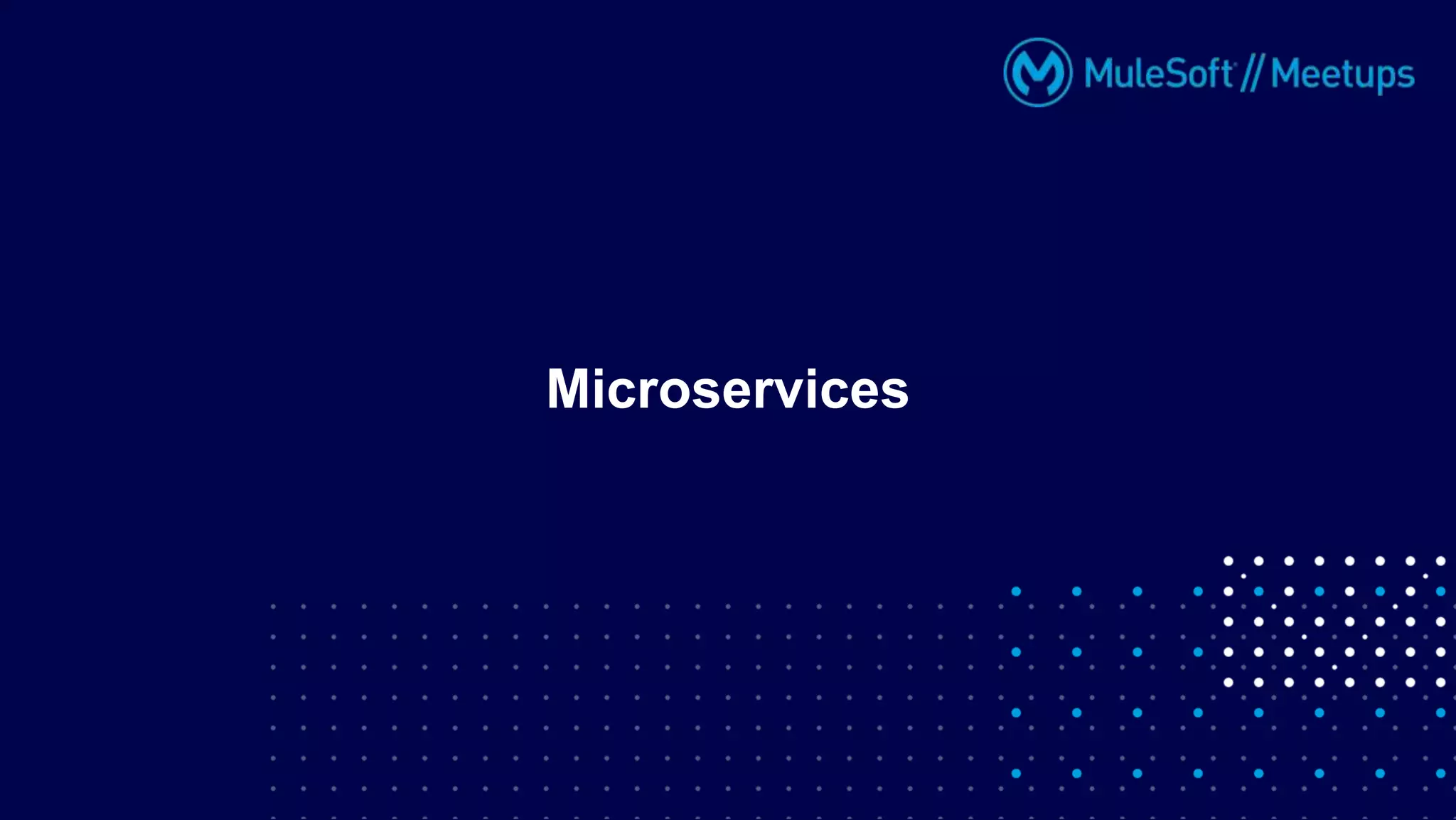 MuleSoft // Meetups

Microservices